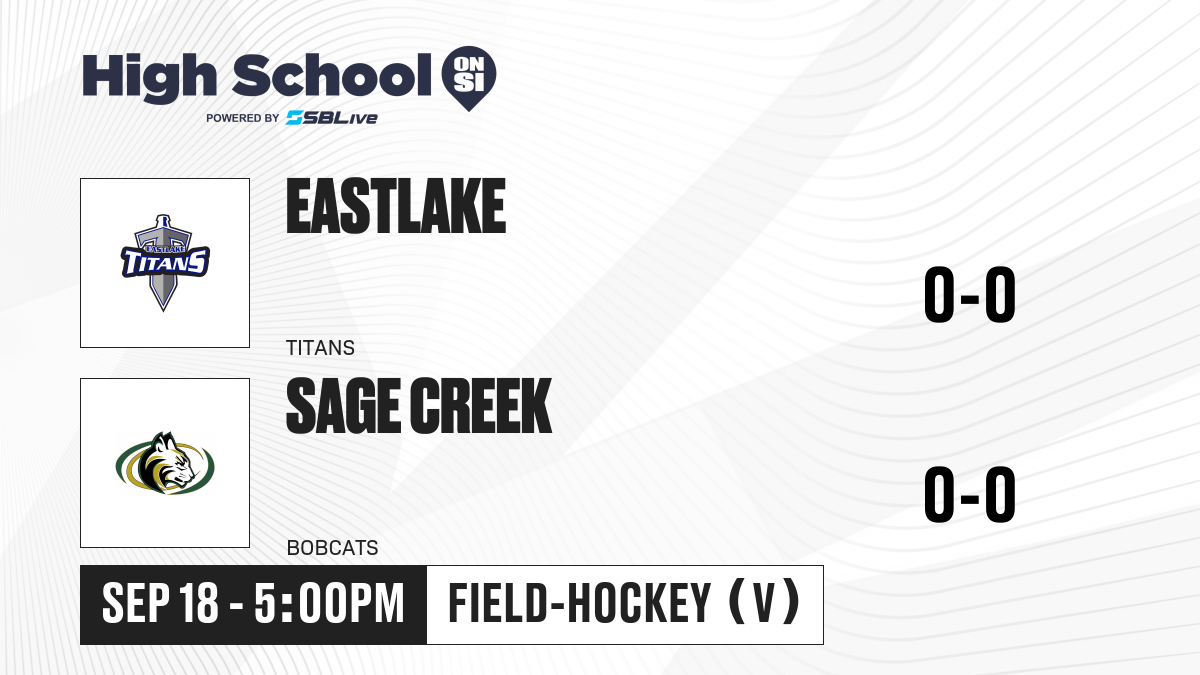 High School ON SI
POWERED BY SBLive

EASTLAKE TITANS
EASTLAKE
TITANS
0-0

SAGE CREEK
BOBCATS
0-0

SEP 18 - 5:00PM
FIELD-HOCKEY (V)